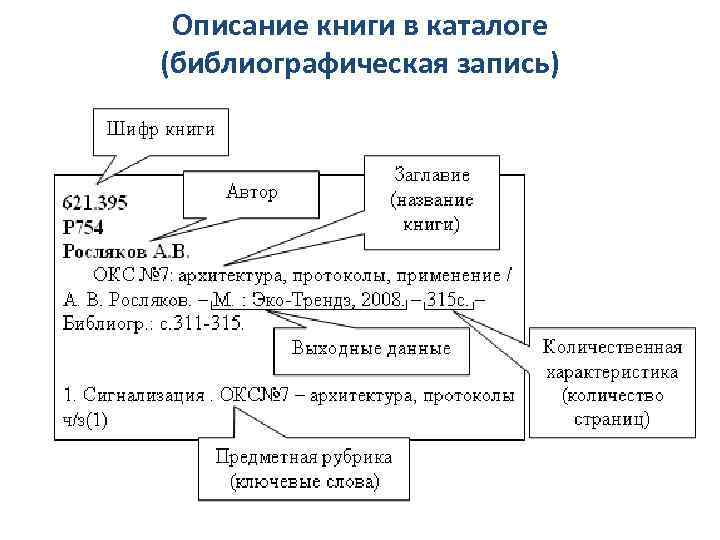 Описание книги в каталоге (библиографическая запись)

Шифр книги

Автор

Заглавие (название книги)

621.395
Р754
Росляков А.В.
ОКС №7: архитектура, протоколы, применение / А. В. Росляков. – М. : Эко-Трендз, 2008. – 315с. – Библиогр.: с.311-315.

Выходные данные

Количественная характеристика (количество страниц)

1. Сигнализация . ОКС№7 – архитектура, протоколы ч/з(1)

Предметная рубрика (ключевые слова)